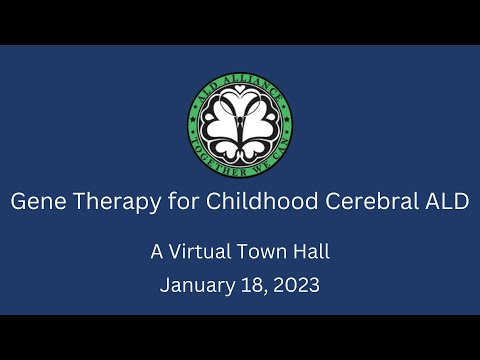 ALD ALLIANCE
TOGETHER WE CAN

Gene Therapy for Childhood Cerebral ALD

A Virtual Town Hall

January 18, 2023